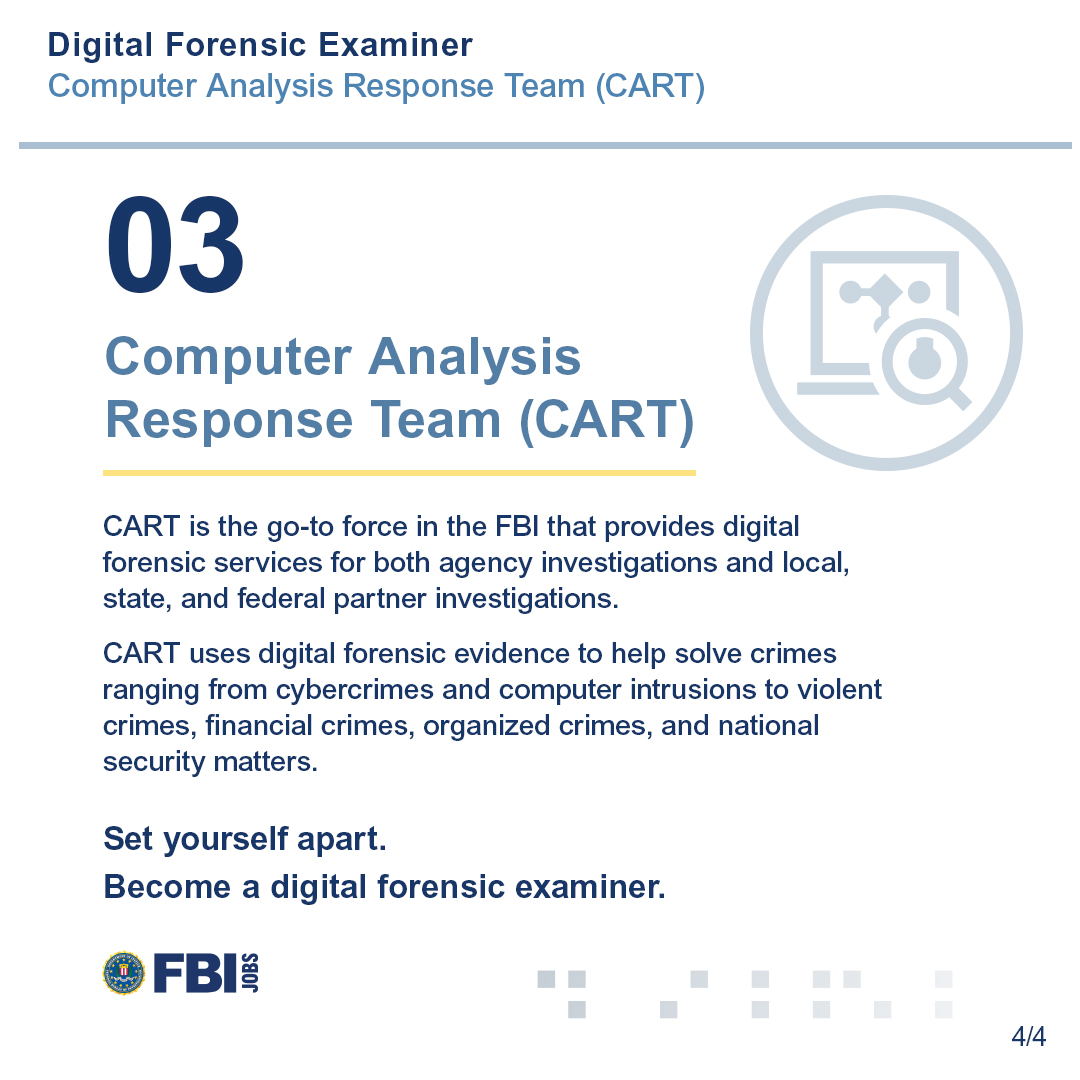 Digital Forensic Examiner
Computer Analysis Response Team (CART)

03

Computer Analysis Response Team (CART)

CART is the go-to force in the FBI that provides digital forensic services for both agency investigations and local, state, and federal partner investigations.

CART uses digital forensic evidence to help solve crimes ranging from cybercrimes and computer intrusions to violent crimes, financial crimes, organized crimes, and national security matters.

Set yourself apart.
Become a digital forensic examiner.

FBI JOBS

4/4